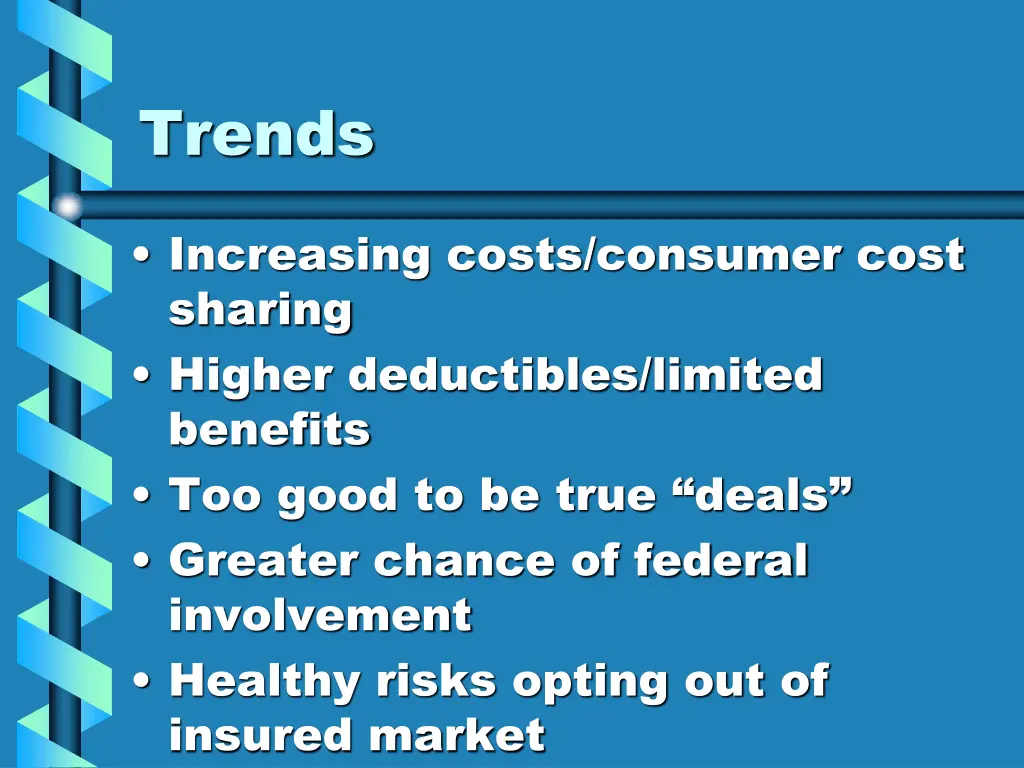 Trends

• Increasing costs/consumer cost sharing
• Higher deductibles/limited benefits
• Too good to be true “deals”
• Greater chance of federal involvement
• Healthy risks opting out of insured market